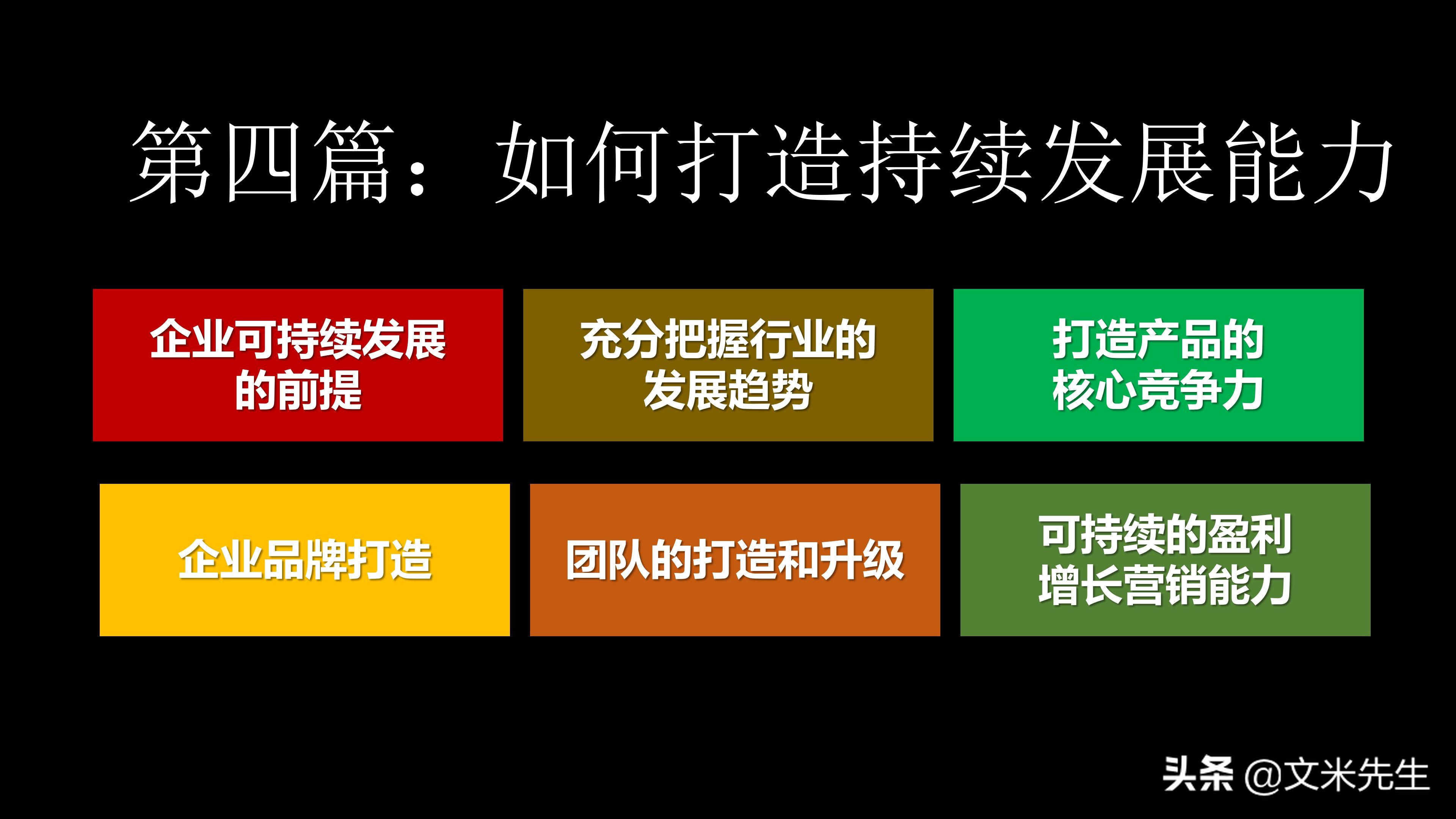 第四篇：如何打造持续发展能力

企业可持续发展的前提

充分把握行业的发展趋势

打造产品的核心竞争力

企业品牌打造

团队的打造和升级

可持续的盈利增长营销能力

头条 @文米先生